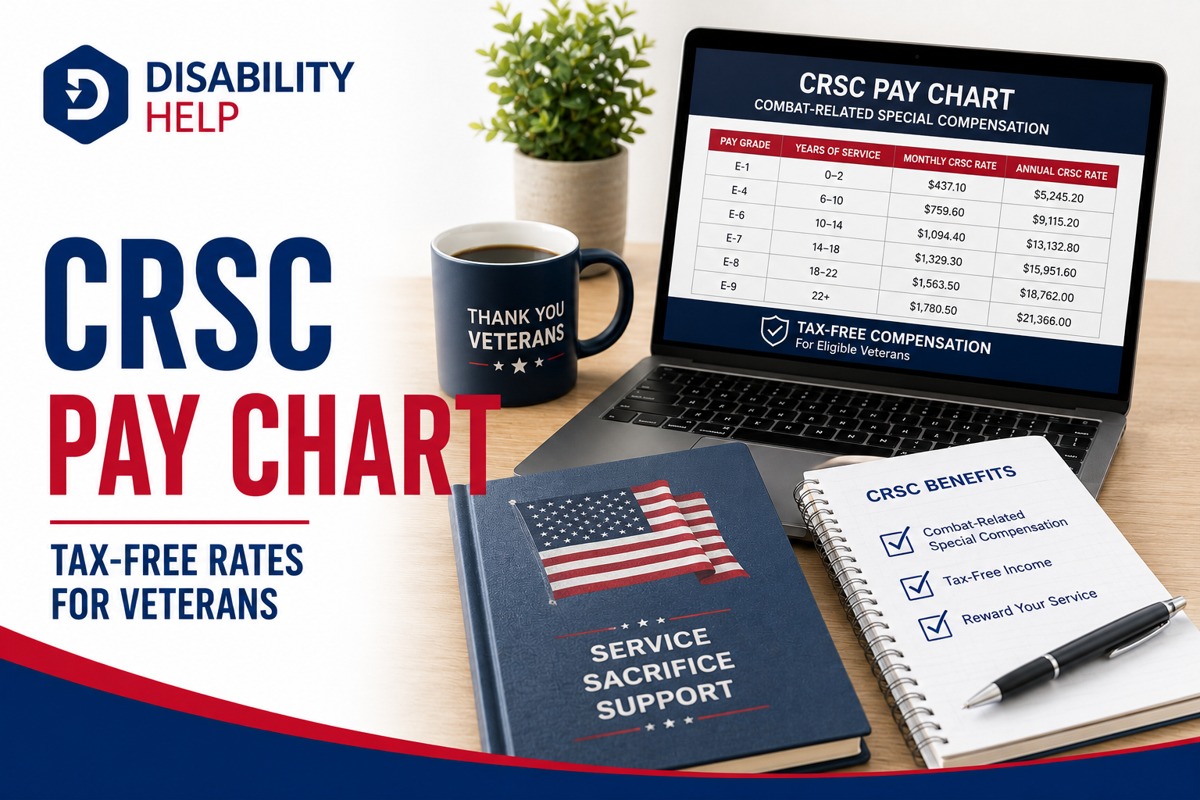 DISABILITY HELP

CRSC PAY CHART

TAX-FREE RATES FOR VETERANS

THANK YOU VETERANS

CRSC PAY CHART
COMBAT-RELATED SPECIAL COMPENSATION

| PAY GRADE | YEARS OF SERVICE | MONTHLY CRSC RATE | ANNUAL CRSC RATE |
|---|---|---|---|
| E-1 | 0–2 | $437.10 | $5,245.20 |
| E-4 | 6–10 | $759.60 | $9,115.20 |
| E-6 | 10–14 | $1,094.40 | $13,132.80 |
| E-7 | 14–18 | $1,329.30 | $15,951.60 |
| E-8 | 18–22 | $1,563.50 | $18,762.00 |
| E-9 | 22+ | $1,780.50 | $21,366.00 |

TAX-FREE COMPENSATION
For Eligible Veterans

SERVICE SACRIFICE SUPPORT

CRSC BENEFITS
Combat-Related Special Compensation
Tax-Free Income
Reward Your Service